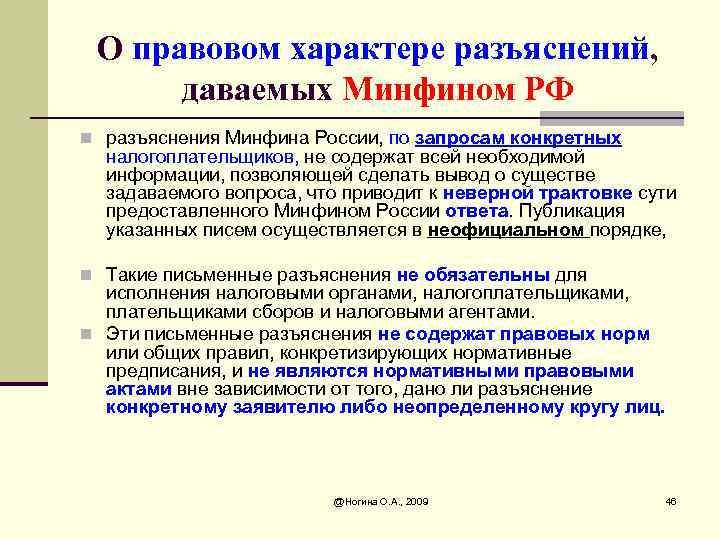 О правовом характере разъяснений, даваемых Минфином РФ

разъяснения Минфина России, по запросам конкретных налогоплательщиков, не содержат всей необходимой информации, позволяющей сделать вывод о существе задаваемого вопроса, что приводит к неверной трактовке сути предоставленного Минфином России ответа. Публикация указанных писем осуществляется в неофициальном порядке,

Такие письменные разъяснения не обязательны для исполнения налоговыми органами, налогоплательщиками, плательщиками сборов и налоговыми агентами.

Эти письменные разъяснения не содержат правовых норм или общих правил, конкретизирующих нормативные предписания, и не являются нормативными правовыми актами вне зависимости от того, дано ли разъяснение конкретному заявителю либо неопределенному кругу лиц.

@Ногина О.А., 2009

46